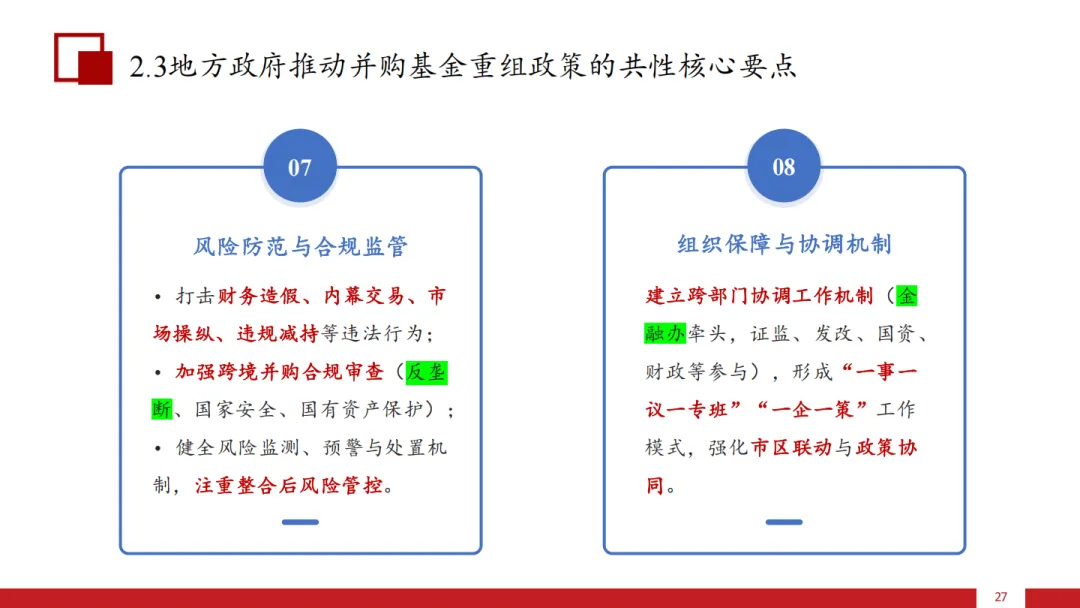 2.3地方政府推动并购基金重组政策的共性核心要点

07

风险防范与合规监管

• 打击财务造假、内幕交易、市场操纵、违规减持等违法行为；
• 加强跨境并购合规审查（反垄断、国家安全、国有资产保护）；
• 健全风险监测、预警与处置机制，注重整合后风险管控。

08

组织保障与协调机制

建立跨部门协调工作机制（金融办牵头，证监、发改、国资、财政等参与），形成“一事一议一专班”“一企一策”工作模式，强化市区联动与政策协同。

27